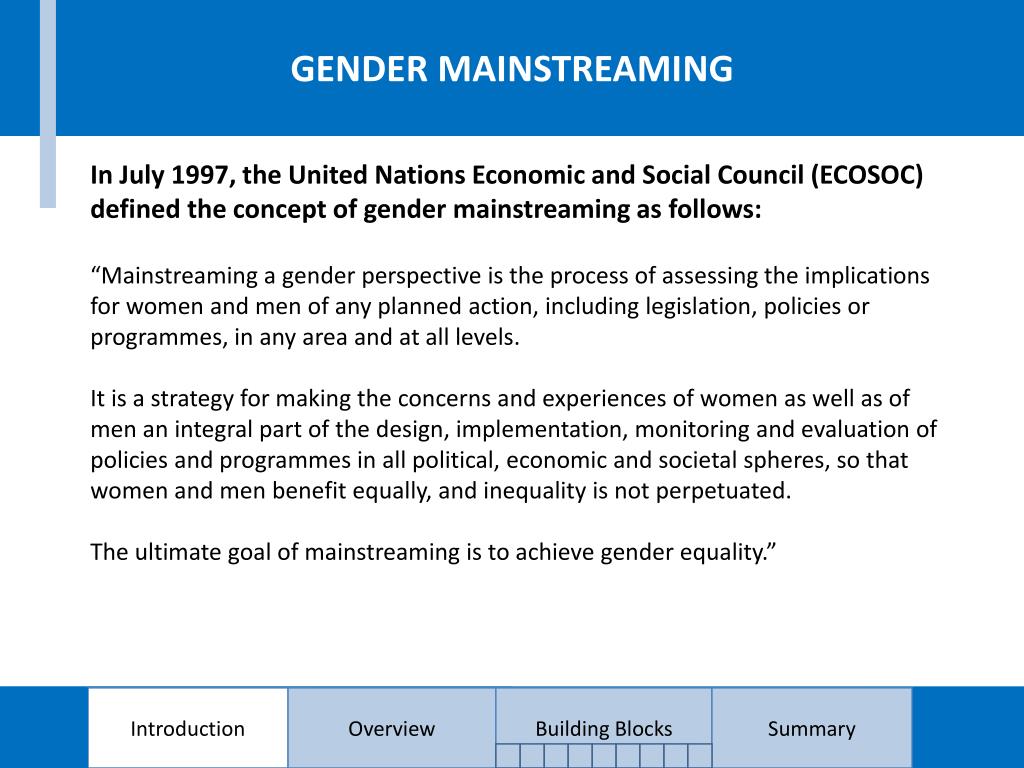 GENDER MAINSTREAMING

In July 1997, the United Nations Economic and Social Council (ECOSOC) defined the concept of gender mainstreaming as follows:

“Mainstreaming a gender perspective is the process of assessing the implications for women and men of any planned action, including legislation, policies or programmes, in any area and at all levels.

It is a strategy for making the concerns and experiences of women as well as of men an integral part of the design, implementation, monitoring and evaluation of policies and programmes in all political, economic and societal spheres, so that women and men benefit equally, and inequality is not perpetuated.

The ultimate goal of mainstreaming is to achieve gender equality.”

Introduction
Overview
Building Blocks
Summary